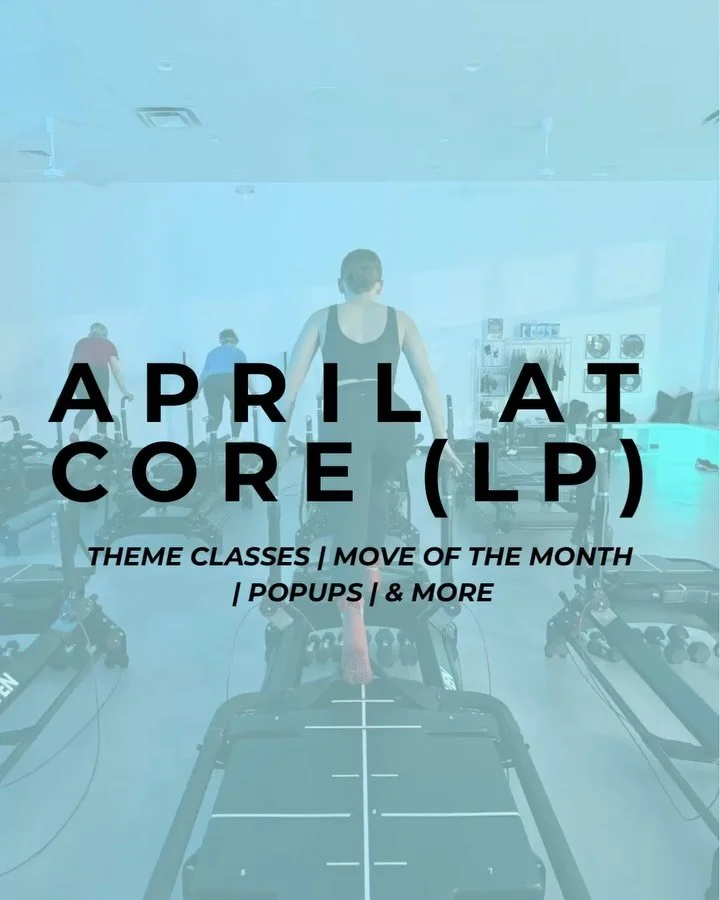 APRIL AT CORE (LP)

THEME CLASSES | MOVE OF THE MONTH | POPUPS | & MORE